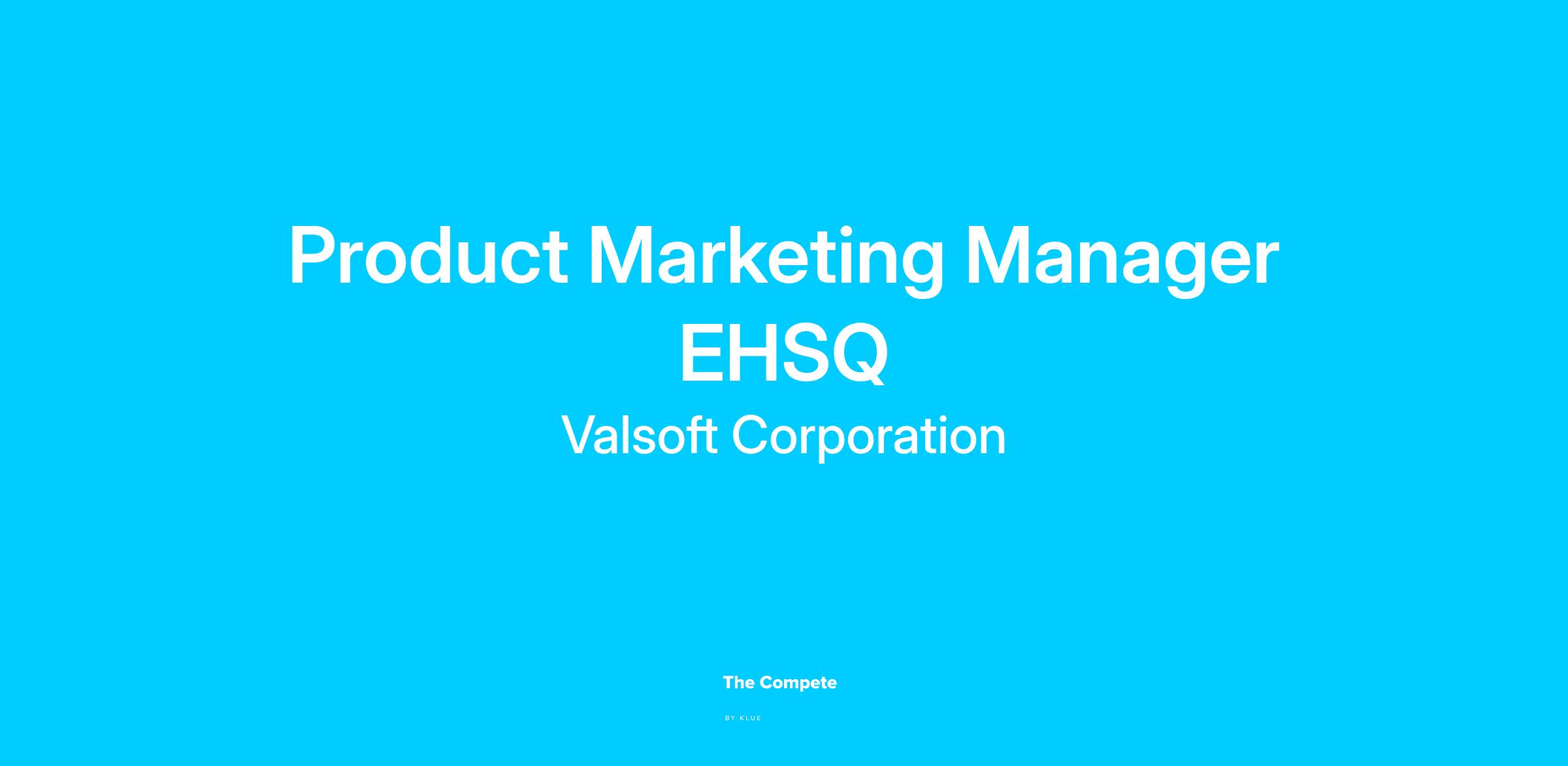 Product Marketing Manager
EHSQ

Valsoft Corporation

The Compete

BY KLUE